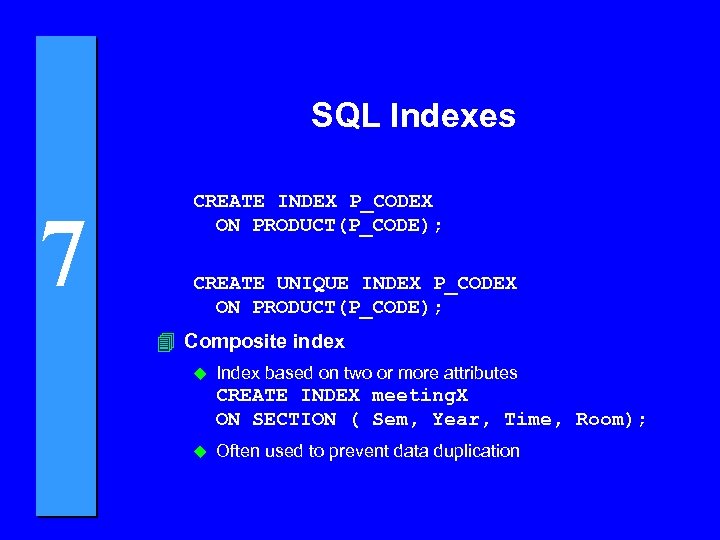 7

SQL Indexes

CREATE INDEX P_CODEX
ON PRODUCT(P_CODE);

CREATE UNIQUE INDEX P_CODEX
ON PRODUCT(P_CODE);

Composite index

Index based on two or more attributes
CREATE INDEX meetingX
ON SECTION ( Sem, Year, Time, Room);

Often used to prevent data duplication